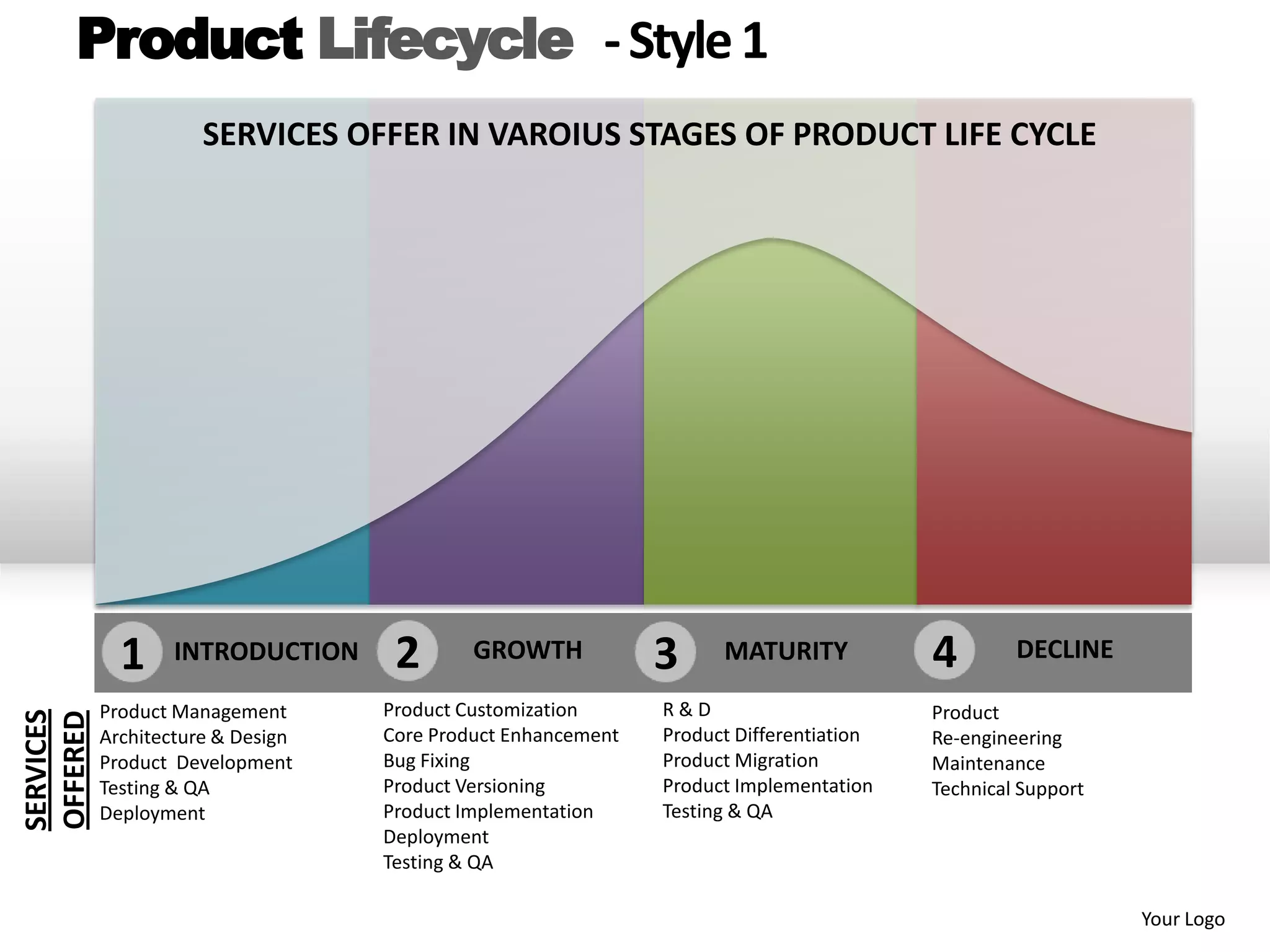 Product Lifecycle - Style 1

SERVICES OFFER IN VAROIUS STAGES OF PRODUCT LIFE CYCLE

1 INTRODUCTION
2 GROWTH
3 MATURITY
4 DECLINE

SERVICES OFFERED

Product Management
Architecture & Design
Product Development
Testing & QA
Deployment

Product Customization
Core Product Enhancement
Bug Fixing
Product Versioning
Product Implementation
Deployment
Testing & QA

R & D
Product Differentiation
Product Migration
Product Implementation
Testing & QA

Product
Re-engineering
Maintenance
Technical Support

Your Logo